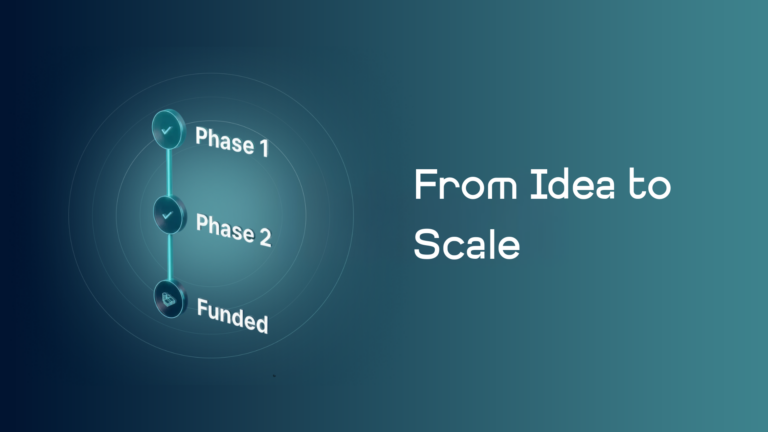 Phase 1

Phase 2

Funded

From Idea to Scale